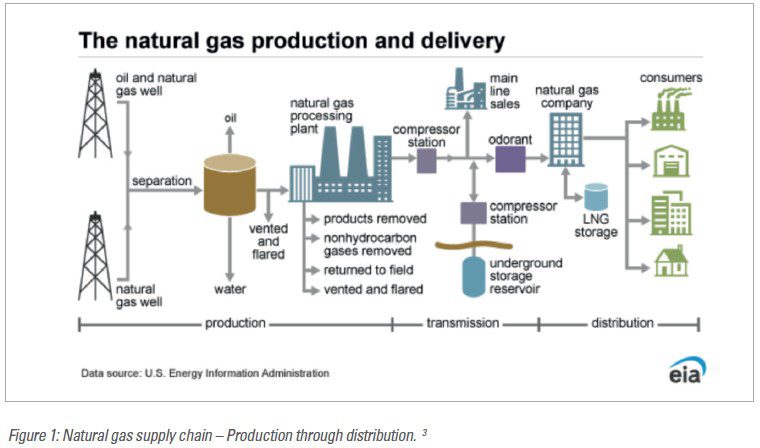 The natural gas production and delivery

oil and natural gas well

natural gas well

separation

oil

water

vented and flared

natural gas processing plant

products removed

nonhydrocarbon gases removed

returned to field

vented and flared

compressor station

main line sales

odorant

compressor station

underground storage reservoir

natural gas company

LNG storage

consumers

production

transmission

distribution

Data source: U.S. Energy Information Administration

eia

Figure 1: Natural gas supply chain – Production through distribution. $^3$